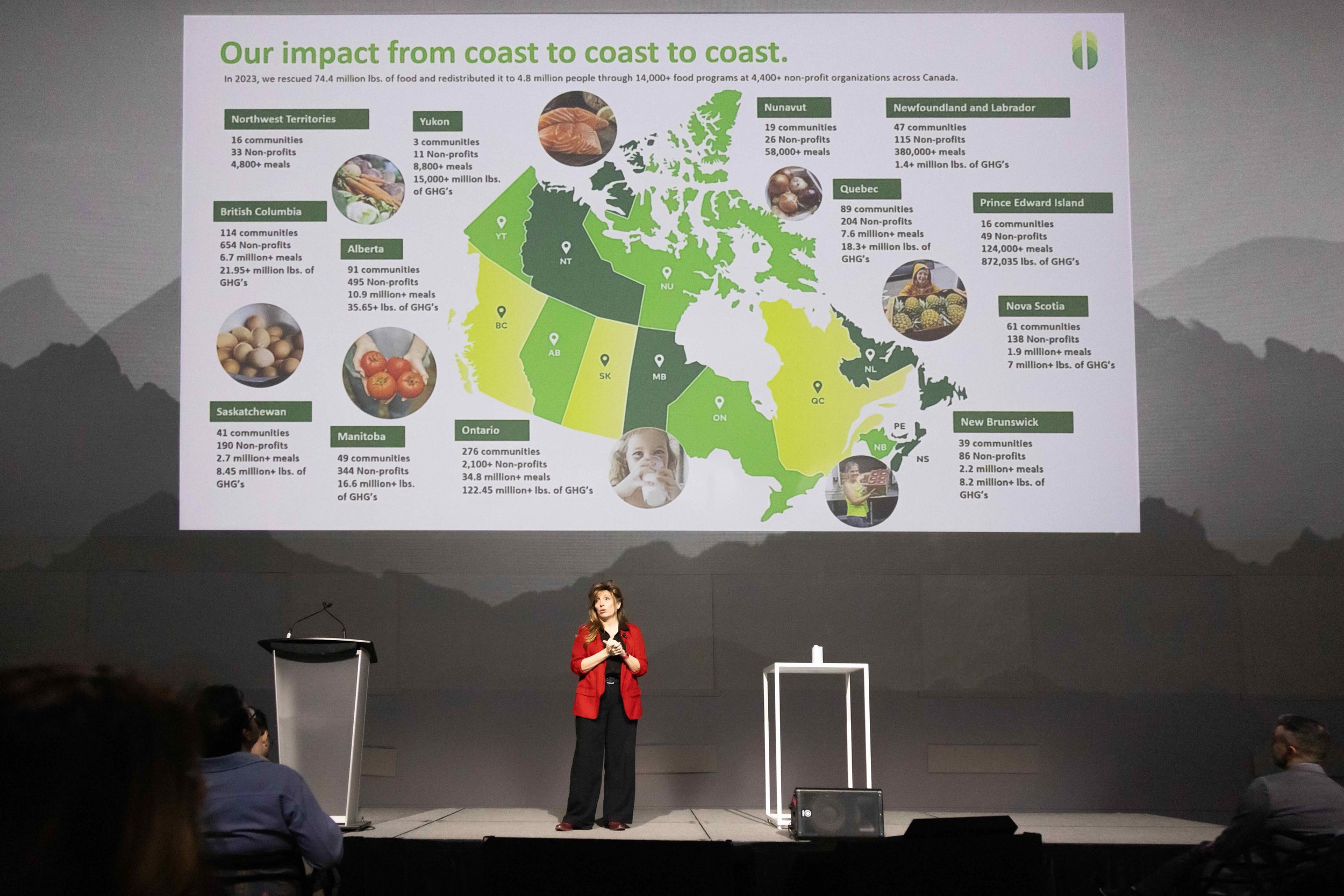 Our impact from coast to coast to coast.

In 2023, we rescued 74.4 million lbs. of food and redistributed it to 4.8 million people through 14,000+ food programs at 4,400+ non-profit organizations across Canada.

Northwest Territories
16 communities
33 Non-profits
4,800+ meals

Yukon
3 communities
11 Non-profits
8,800+ meals
15,000+ million lbs. of GHG's

British Columbia
114 communities
654 Non-profits
6.7 million+ meals
21.95+ million lbs. of GHG's

Alberta
91 communities
495 Non-profits
10.9 million+ meals
35.65+ lbs. of GHG's

Saskatchewan
41 communities
190 Non-profits
2.7 million+ meals
8.45 million+ lbs. of GHG's

Manitoba
49 communities
344 Non-profits
16.6 million+ lbs. of GHG's

Ontario
276 communities
2,100+ Non-profits
34.8 million+ meals
122.45 million+ lbs. of GHG's

Nunavut
19 communities
26 Non-profits
58,000+ meals

Newfoundland and Labrador
47 communities
115 Non-profits
380,000+ meals
1.4+ million lbs. of GHG's

Quebec
89 communities
204 Non-profits
7.6 million+ meals
18.3+ million lbs. of GHG's

Prince Edward Island
16 communities
49 Non-profits
124,000+ meals
872,035 lbs. of GHG's

Nova Scotia
61 communities
138 Non-profits
1.9 million+ meals
7 million+ lbs. of GHG's

New Brunswick
39 communities
86 Non-profits
2.2 million+ meals
8.2 million+ lbs. of GHG's

YT NT NU BC AB SK MB ON QC NL PE NB NS